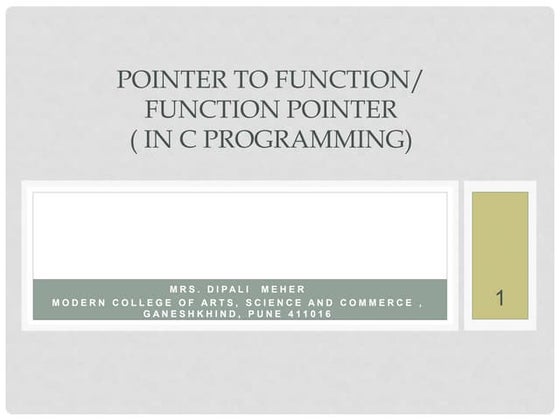 POINTER TO FUNCTION/
FUNCTION POINTER
( IN C PROGRAMMING)

MRS. DIPALI MEHER
MODERN COLLEGE OF ARTS, SCIENCE AND COMMERCE ,
GANESHKHIND, PUNE 411016

1